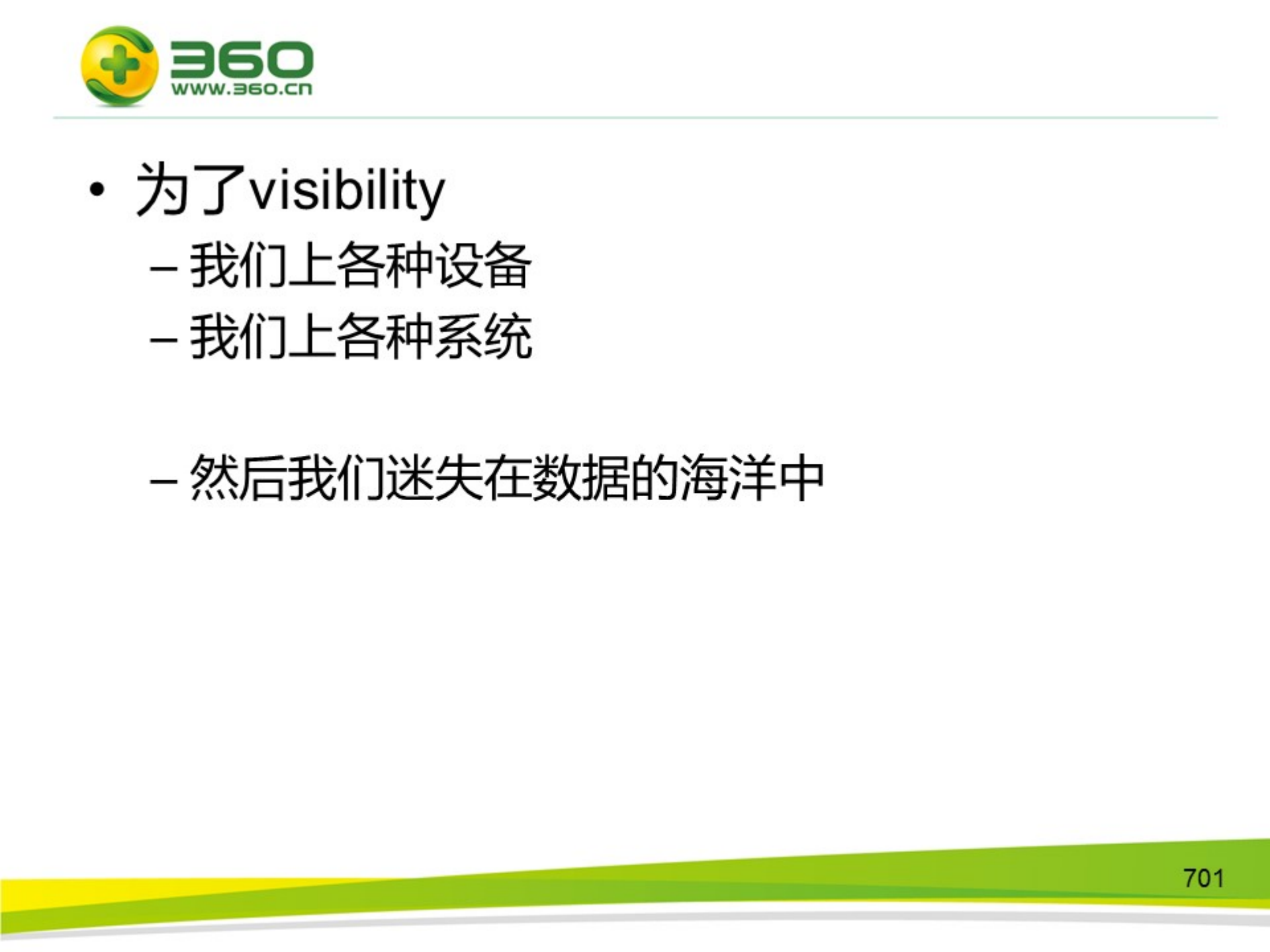 360
www.360.cn

• 为了visibility
– 我们上各种设备
– 我们上各种系统

– 然后我们迷失在数据的海洋中

701